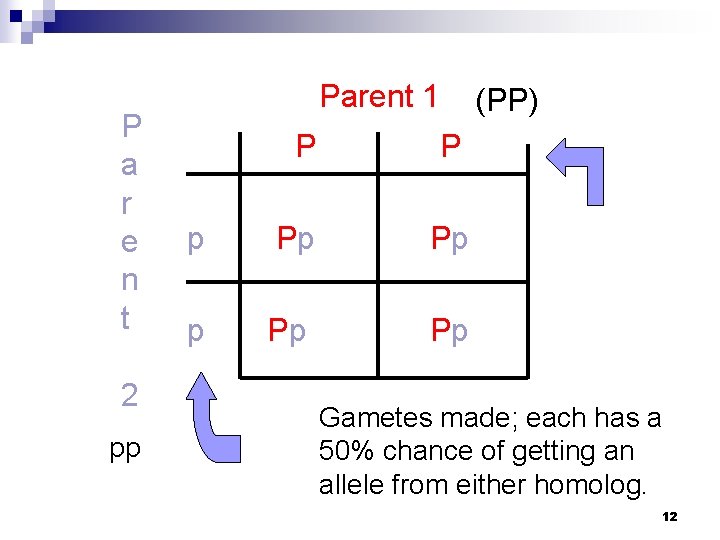 Parent 1 (PP)

Parent 2

pp

|   | P | P |
|---|---|---|
| p | Pp | Pp |
| p | Pp | Pp |

Gametes made; each has a 50% chance of getting an allele from either homolog.

12